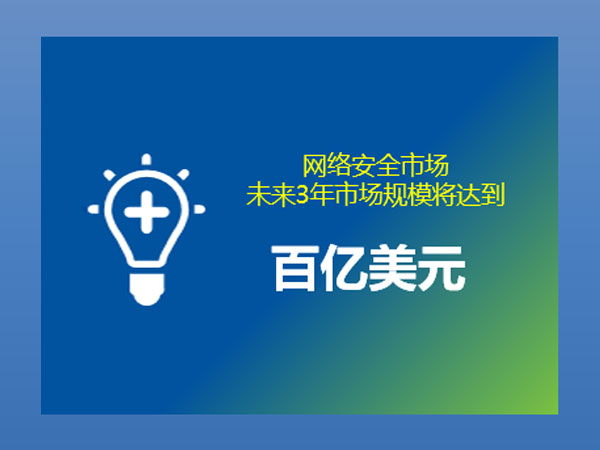 网络安全市场
未来3年市场规模将达到

百亿美元